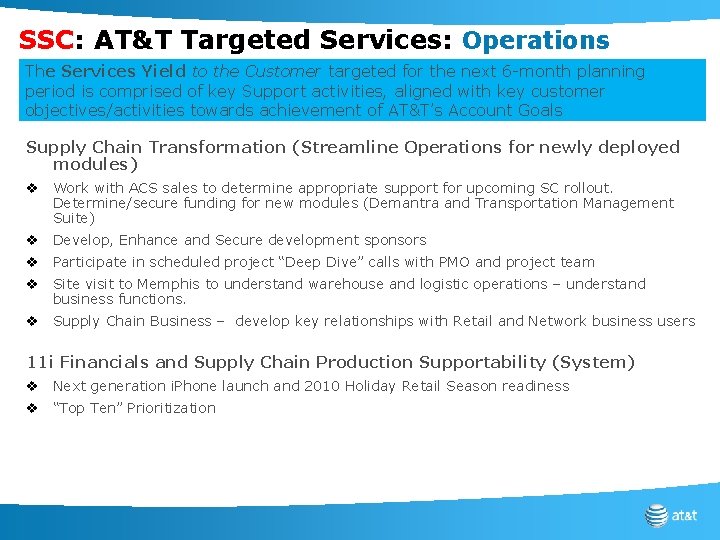 SSC: AT&T Targeted Services: Operations

The Services Yield to the Customer targeted for the next 6-month planning period is comprised of key Support activities, aligned with key customer objectives/activities towards achievement of AT&T's Account Goals

Supply Chain Transformation (Streamline Operations for newly deployed modules)

❖ Work with ACS sales to determine appropriate support for upcoming SC rollout. Determine/secure funding for new modules (Demantra and Transportation Management Suite)
❖ Develop, Enhance and Secure development sponsors
❖ Participate in scheduled project "Deep Dive" calls with PMO and project team
❖ Site visit to Memphis to understand warehouse and logistic operations – understand business functions.
❖ Supply Chain Business – develop key relationships with Retail and Network business users

11i Financials and Supply Chain Production Supportability (System)

❖ Next generation iPhone launch and 2010 Holiday Retail Season readiness
❖ "Top Ten" Prioritization

at&t